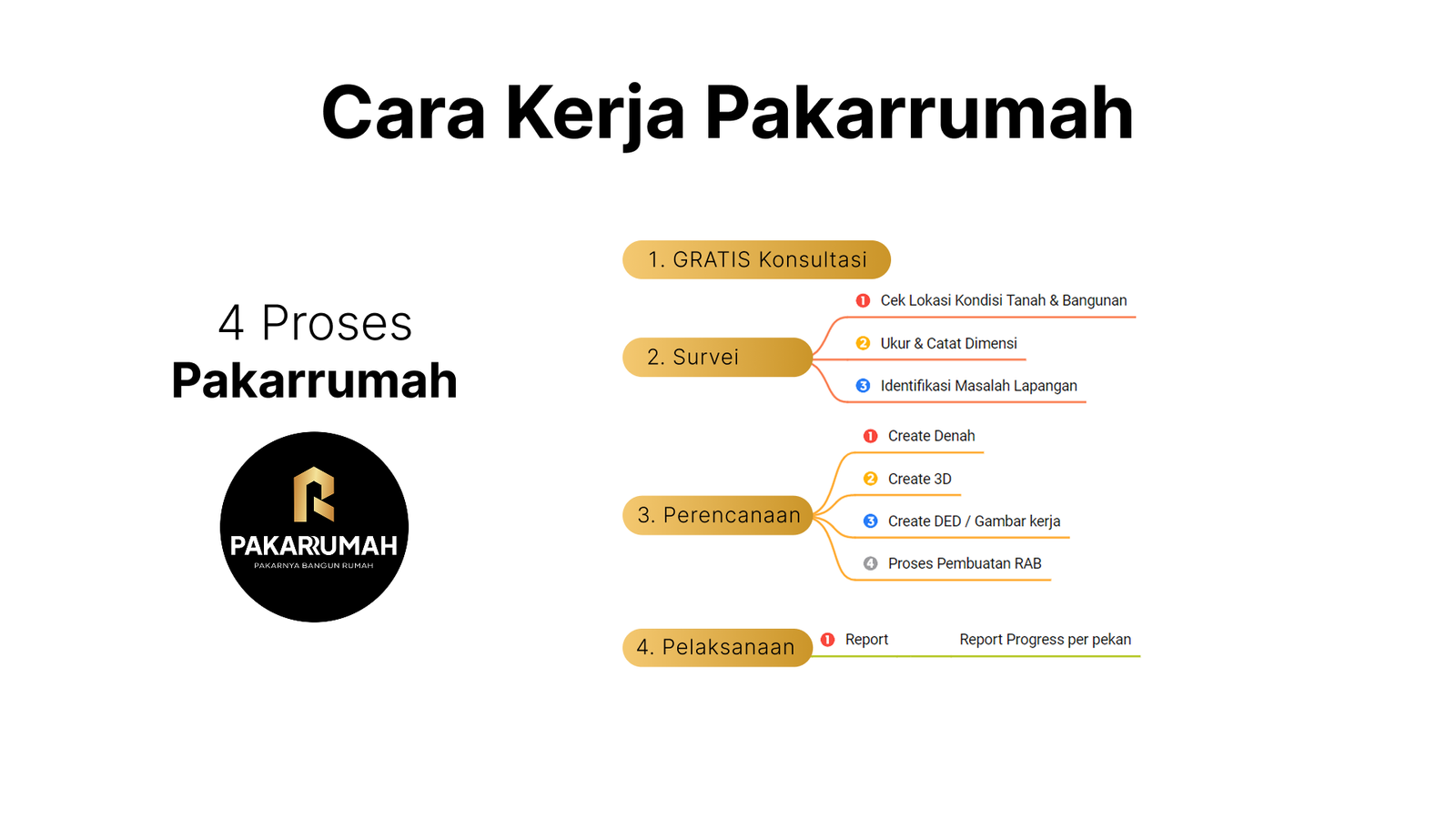 Cara Kerja Pakarrumah

4 Proses
Pakarrumah

PAKARRUMAH
PAKARNYA BANGUN RUMAH

1. GRATIS Konsultasi

2. Survei
1 Cek Lokasi Kondisi Tanah & Bangunan
2 Ukur & Catat Dimensi
3 Identifikasi Masalah Lapangan

3. Perencanaan
1 Create Denah
2 Create 3D
3 Create DED / Gambar kerja
4 Proses Pembuatan RAB

4. Pelaksanaan
1 Report
Report Progress per pekan